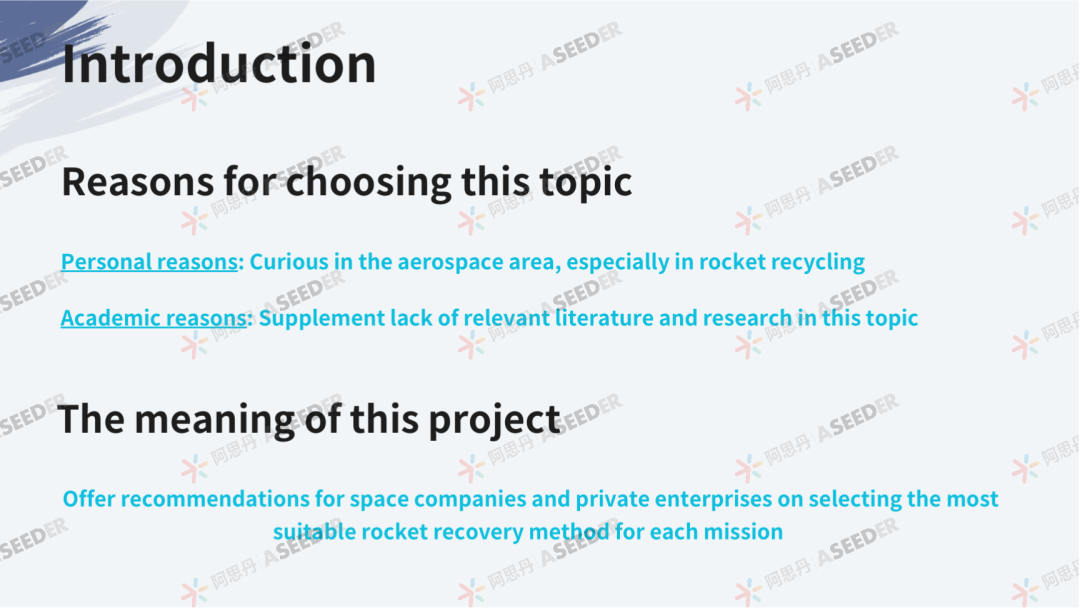 Introduction

Reasons for choosing this topic

Personal reasons: Curious in the aerospace area, especially in rocket recycling

Academic reasons: Supplement lack of relevant literature and research in this topic

The meaning of this project

Offer recommendations for space companies and private enterprises on selecting the most suitable rocket recovery method for each mission

阿思丹 ASEEDER